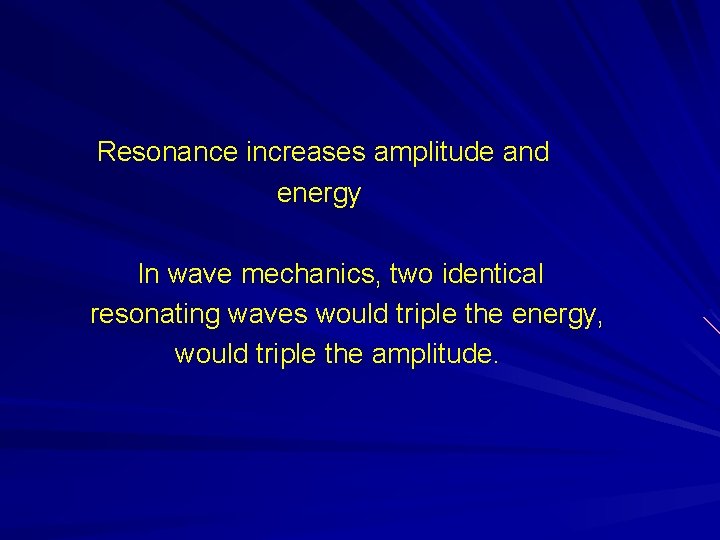 Resonance increases amplitude and energy

In wave mechanics, two identical resonating waves would triple the energy, would triple the amplitude.